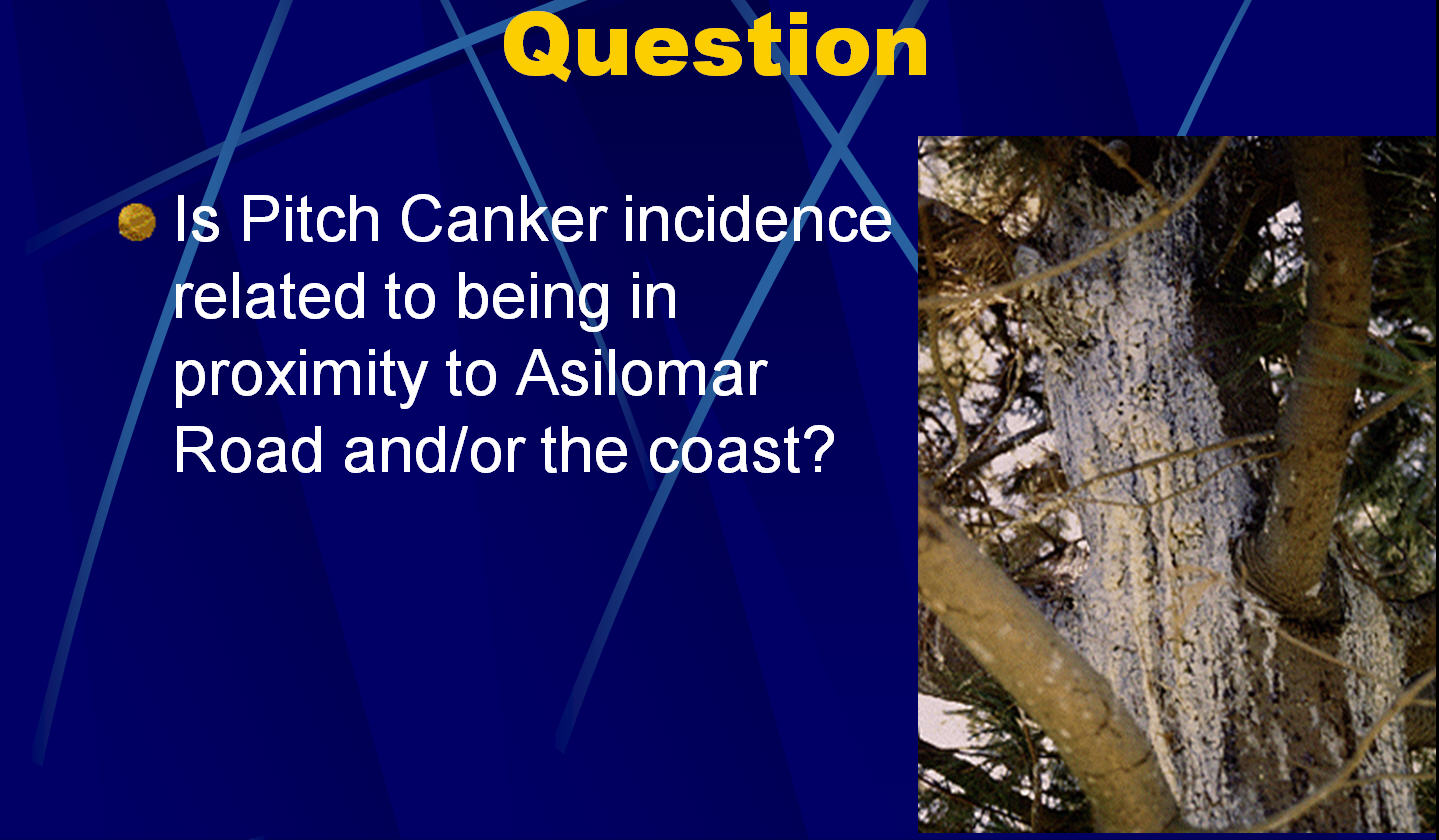 Question

Is Pitch Canker incidence related to being in proximity to Asilomar Road and/or the coast?